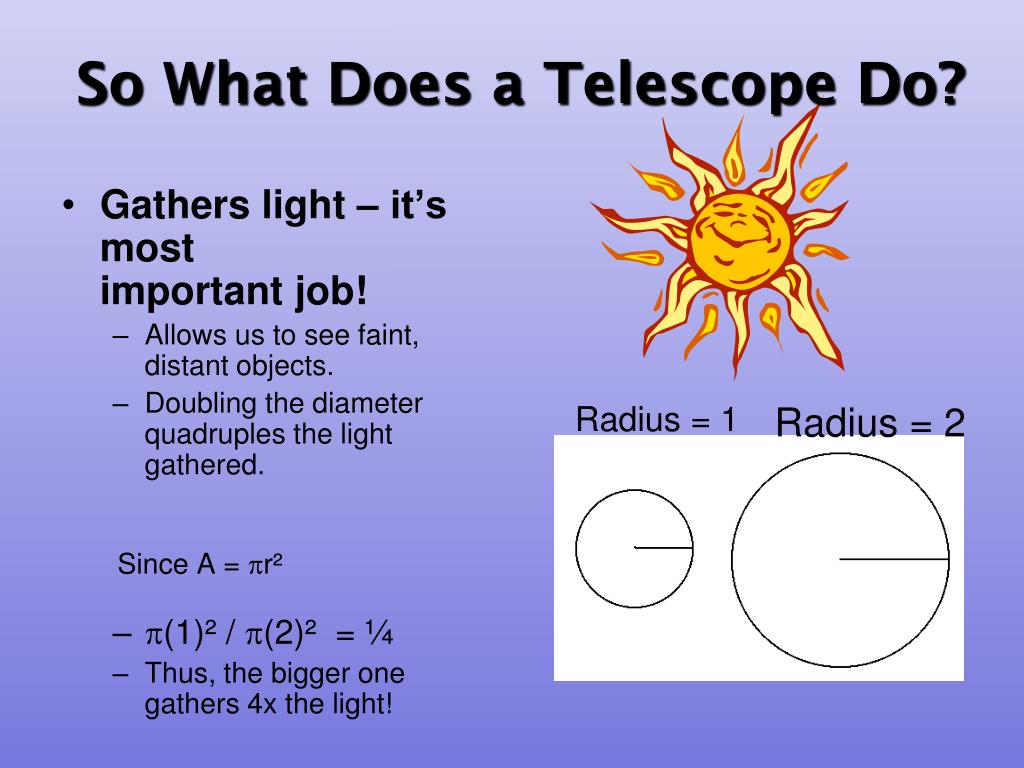 So What Does a Telescope Do?

• Gathers light – it's most important job!
– Allows us to see faint, distant objects.
– Doubling the diameter quadruples the light gathered.

Since $A = \pi r^2$

– $\pi(1)^2 / \pi(2)^2 = \frac{1}{4}$
– Thus, the bigger one gathers 4x the light!

Radius = 1

Radius = 2